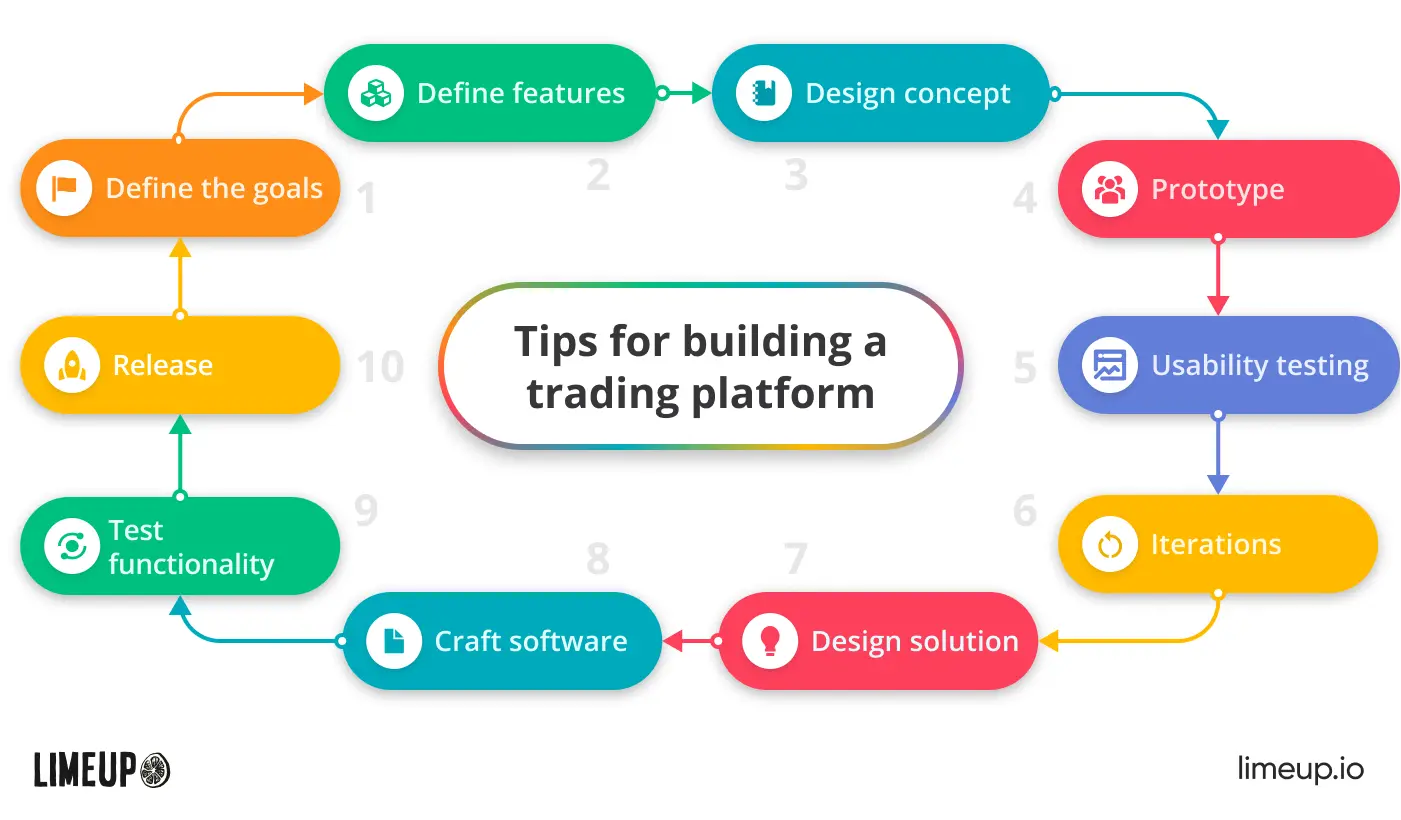 Tips for building a trading platform

Define the goals 1

Define features 2

Design concept 3

Prototype 4

Usability testing 5

Iterations 6

Design solution 7

Craft software 8

Test functionality 9

Release 10

LIMEUP

limeup.io